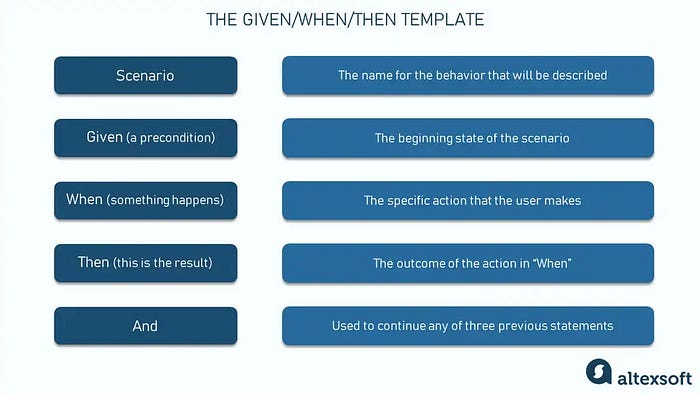 THE GIVEN/WHEN/THEN TEMPLATE

Scenario

The name for the behavior that will be described

Given (a precondition)

The beginning state of the scenario

When (something happens)

The specific action that the user makes

Then (this is the result)

The outcome of the action in "When"

And

Used to continue any of three previous statements

altexsoft